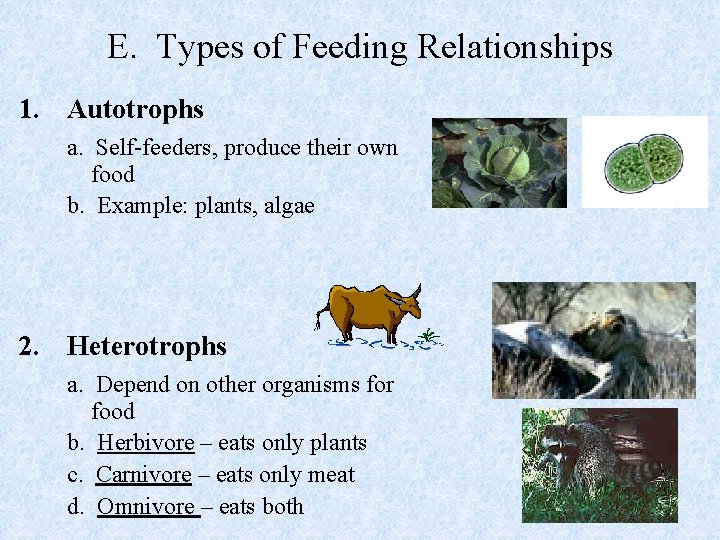 E. Types of Feeding Relationships

1. Autotrophs

a. Self-feeders, produce their own food

b. Example: plants, algae

2. Heterotrophs

a. Depend on other organisms for food

b. Herbivore – eats only plants

c. Carnivore – eats only meat

d. Omnivore – eats both